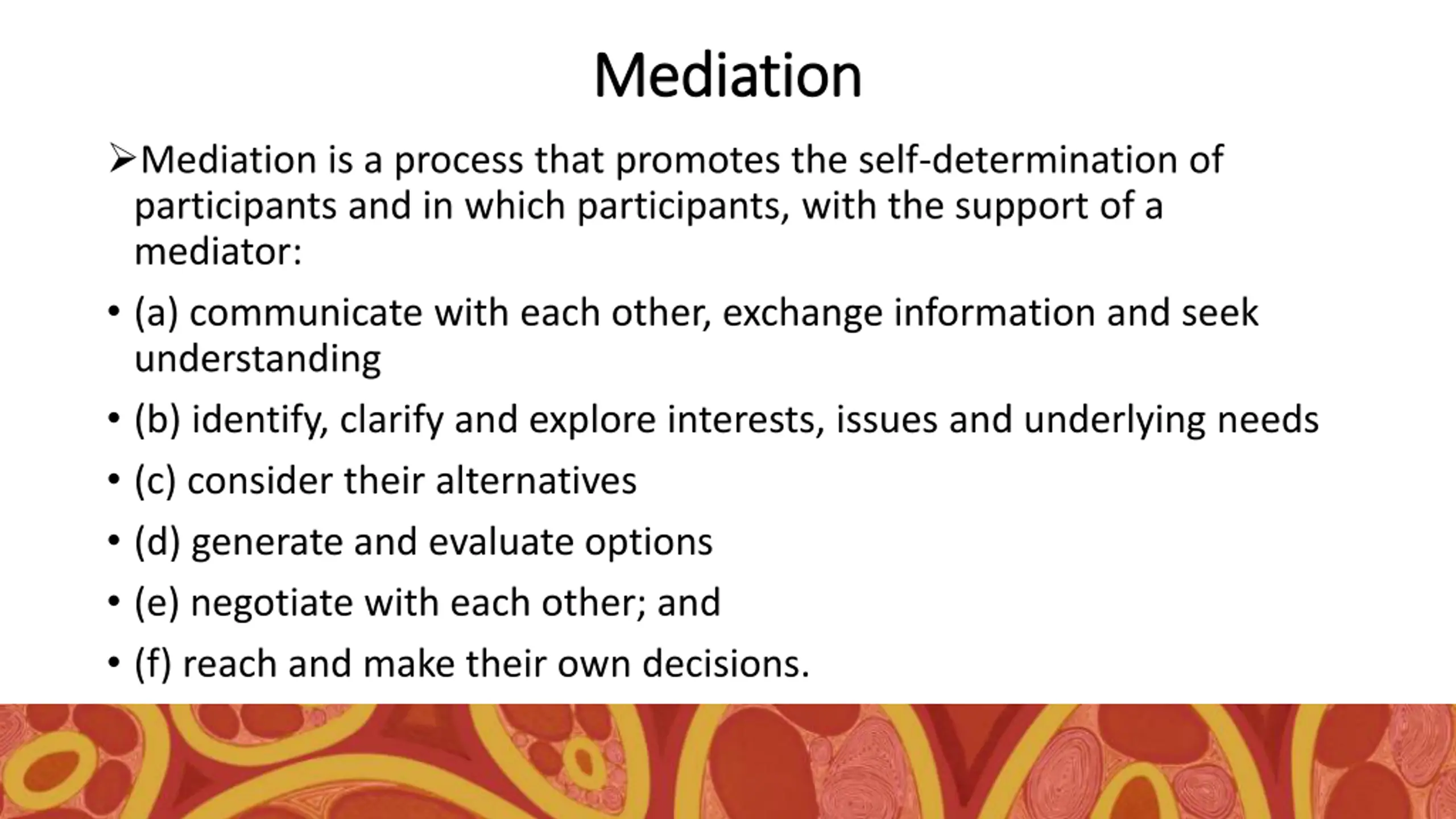 Mediation

➢Mediation is a process that promotes the self-determination of participants and in which participants, with the support of a mediator:

• (a) communicate with each other, exchange information and seek understanding

• (b) identify, clarify and explore interests, issues and underlying needs

• (c) consider their alternatives

• (d) generate and evaluate options

• (e) negotiate with each other; and

• (f) reach and make their own decisions.